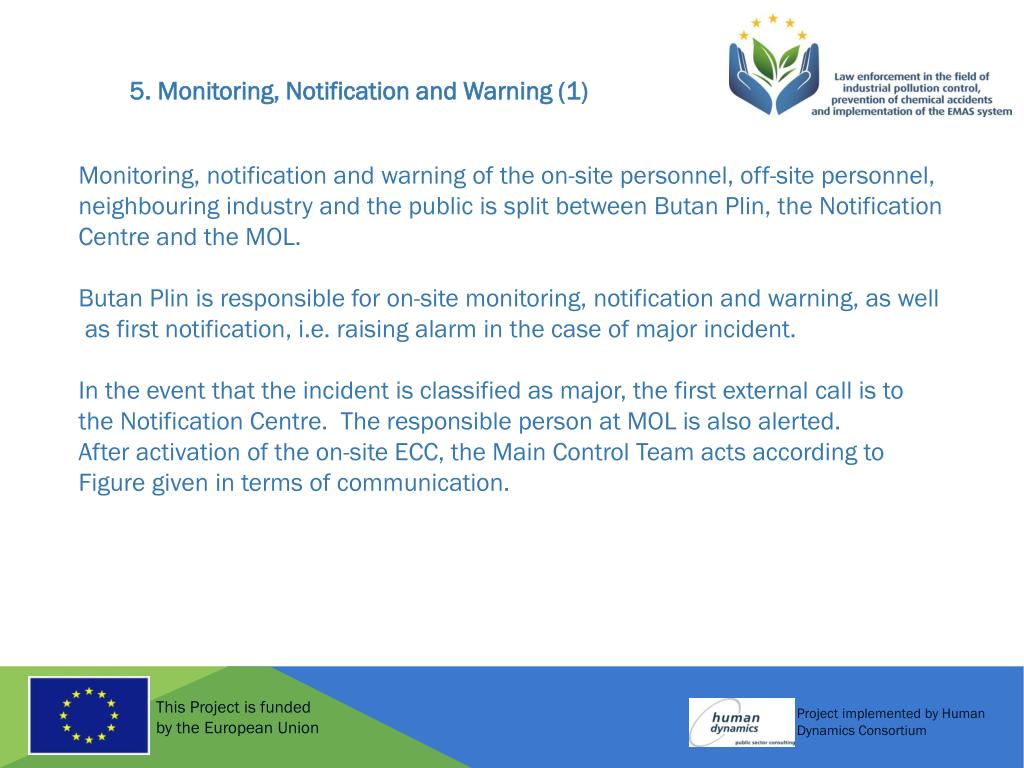 5. Monitoring, Notification and Warning (1)

Law enforcement in the field of industrial pollution control, prevention of chemical accidents and implementation of the EMAS system

Monitoring, notification and warning of the on-site personnel, off-site personnel, neighbouring industry and the public is split between Butan Plin, the Notification Centre and the MOL.

Butan Plin is responsible for on-site monitoring, notification and warning, as well as first notification, i.e. raising alarm in the case of major incident.

In the event that the incident is classified as major, the first external call is to the Notification Centre. The responsible person at MOL is also alerted.
After activation of the on-site ECC, the Main Control Team acts according to Figure given in terms of communication.

This Project is funded by the European Union

human dynamics
public sector consulting

Project implemented by Human Dynamics Consortium